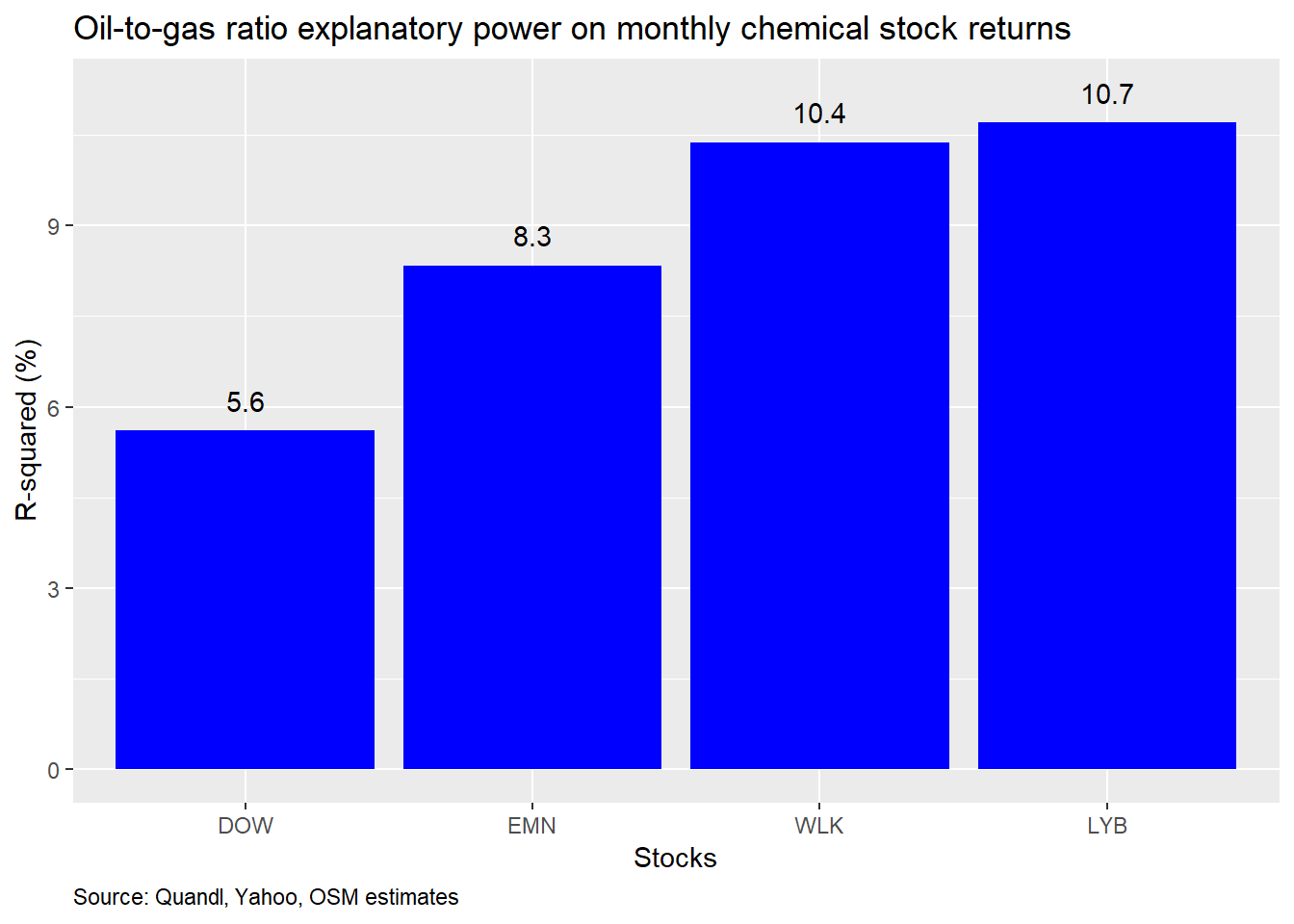 Oil-to-gas ratio explanatory power on monthly chemical stock returns

R-squared (%)

9
6
3
0

5.6
8.3
10.4
10.7

DOW
EMN
WLK
LYB

Stocks

Source: Quandl, Yahoo, OSM estimates